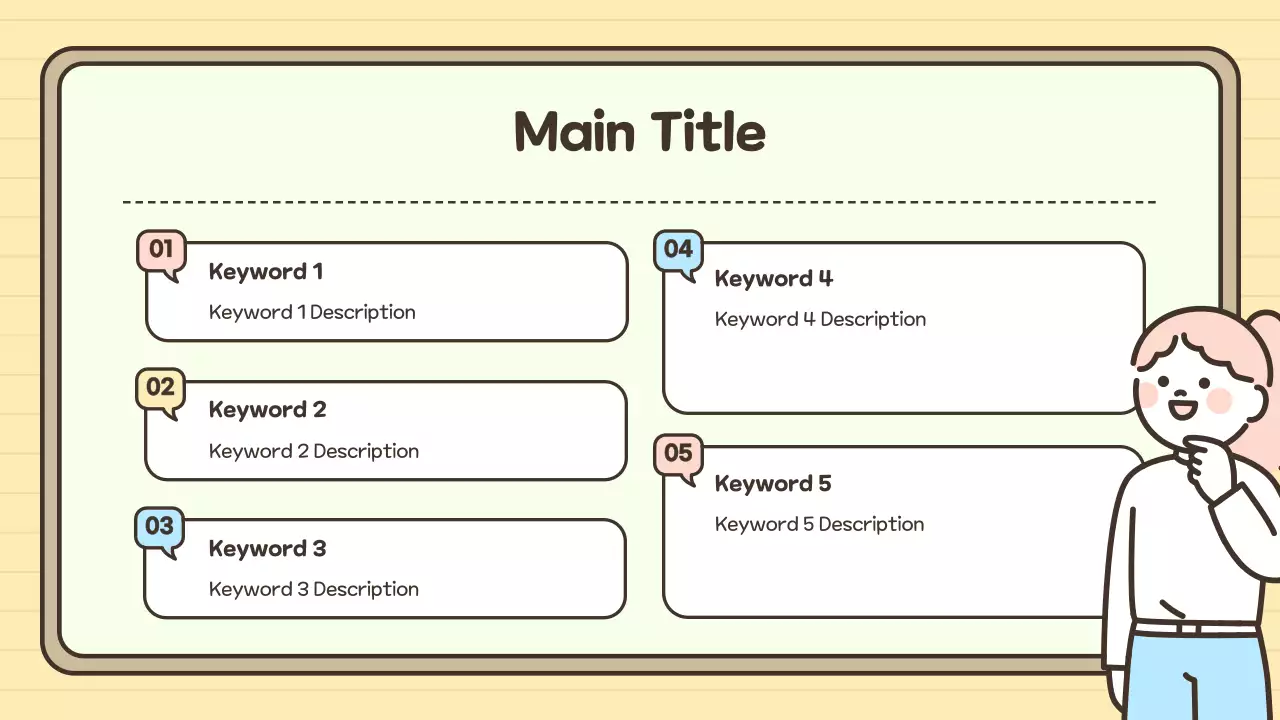 Main Title

01
Keyword 1
Keyword 1 Description

02
Keyword 2
Keyword 2 Description

03
Keyword 3
Keyword 3 Description

04
Keyword 4
Keyword 4 Description

05
Keyword 5
Keyword 5 Description